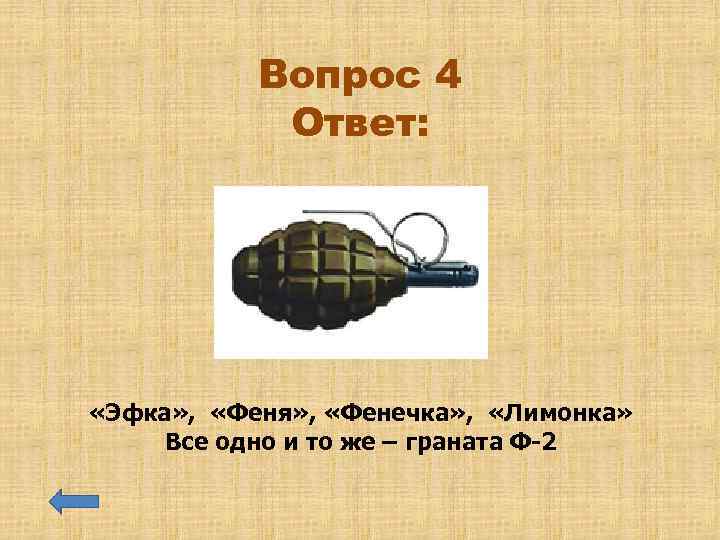 Вопрос 4
Ответ:

«Эфка», «Феня», «Фенечка», «Лимонка»
Все одно и то же – граната Ф-2